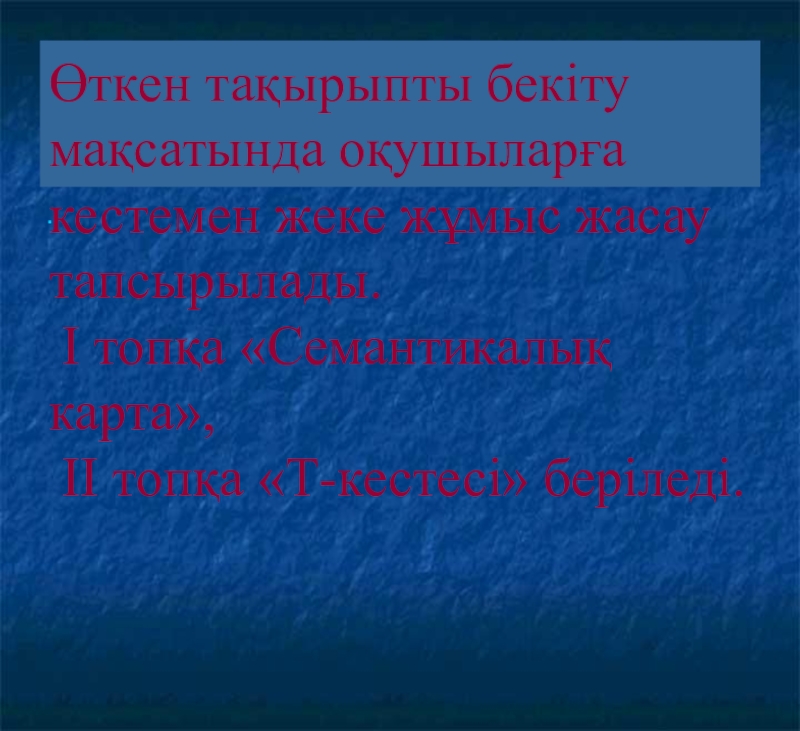 Өткен тақырыпты бекіту мақсатында оқушыларға кестемен жеке жұмыс жасау тапсырылады.
І топқа «Семантикалық карта»,
ІІ топқа «Т-кестесі» беріледі.